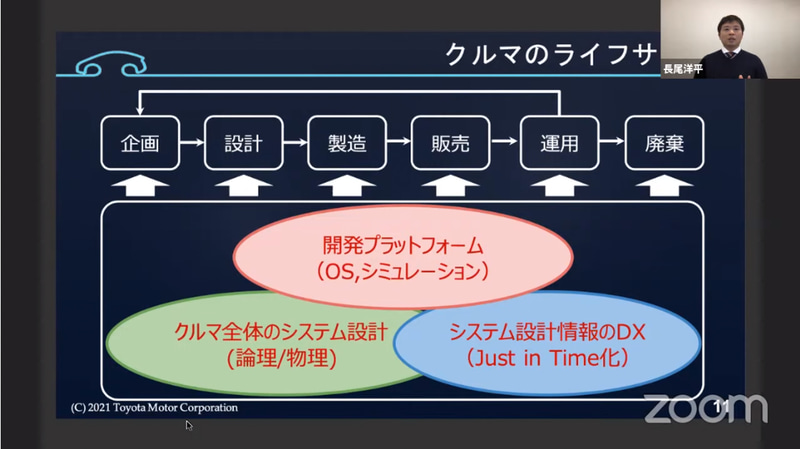 クルマのライフサ

長尾洋平

企画 設計 製造 販売 運用 廃棄

開発プラットフォーム
(OS,シミュレーション)

クルマ全体のシステム設計
(論理/物理)

システム設計情報のDX
(Just in Time化)

(C) 2021 Toyota Motor Corporation

11

zoom